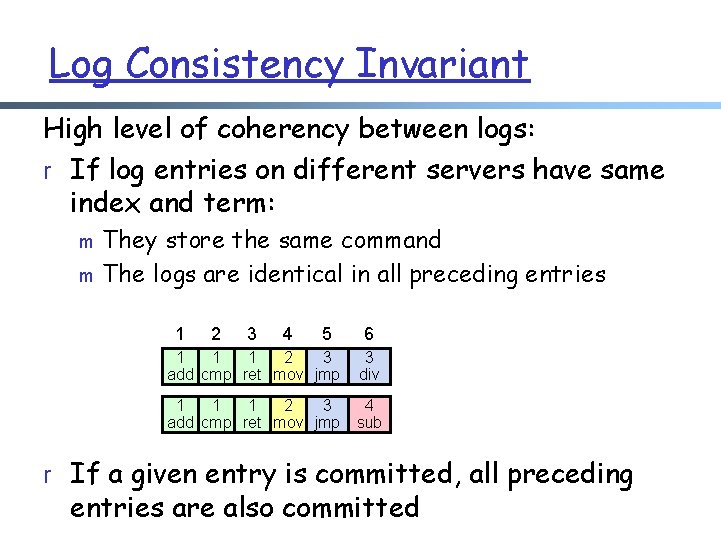 Log Consistency Invariant

High level of coherency between logs:

r If log entries on different servers have same index and term:

m They store the same command

m The logs are identical in all preceding entries

| 1 | 2 | 3 | 4 | 5 | 6 |
|---|---|---|---|---|---|
| 1 add | 1 cmp | 1 ret | 2 mov | 3 jmp | 3 div |
| 1 add | 1 cmp | 1 ret | 2 mov | 3 jmp | 4 sub |

r If a given entry is committed, all preceding entries are also committed